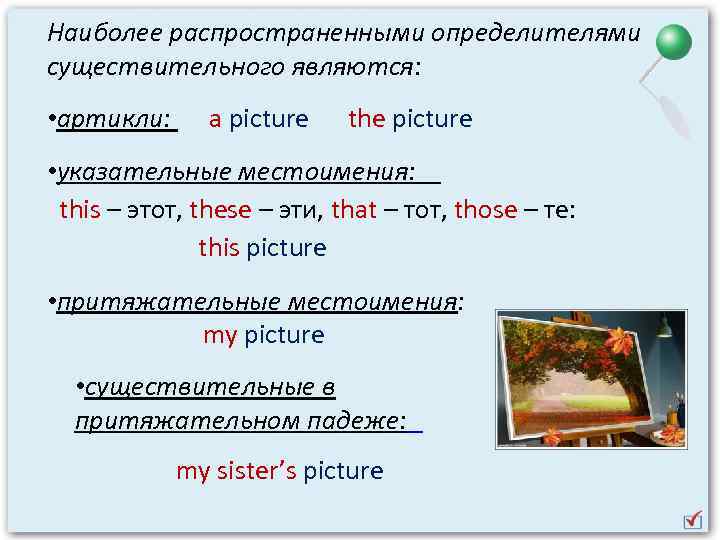 Наиболее распространенными определителями существительного являются:

•артикли: a picture the picture

•указательные местоимения:
this – этот, these – эти, that – тот, those – те:
this picture

•притяжательные местоимения:
my picture

•существительные в притяжательном падеже:

my sister's picture